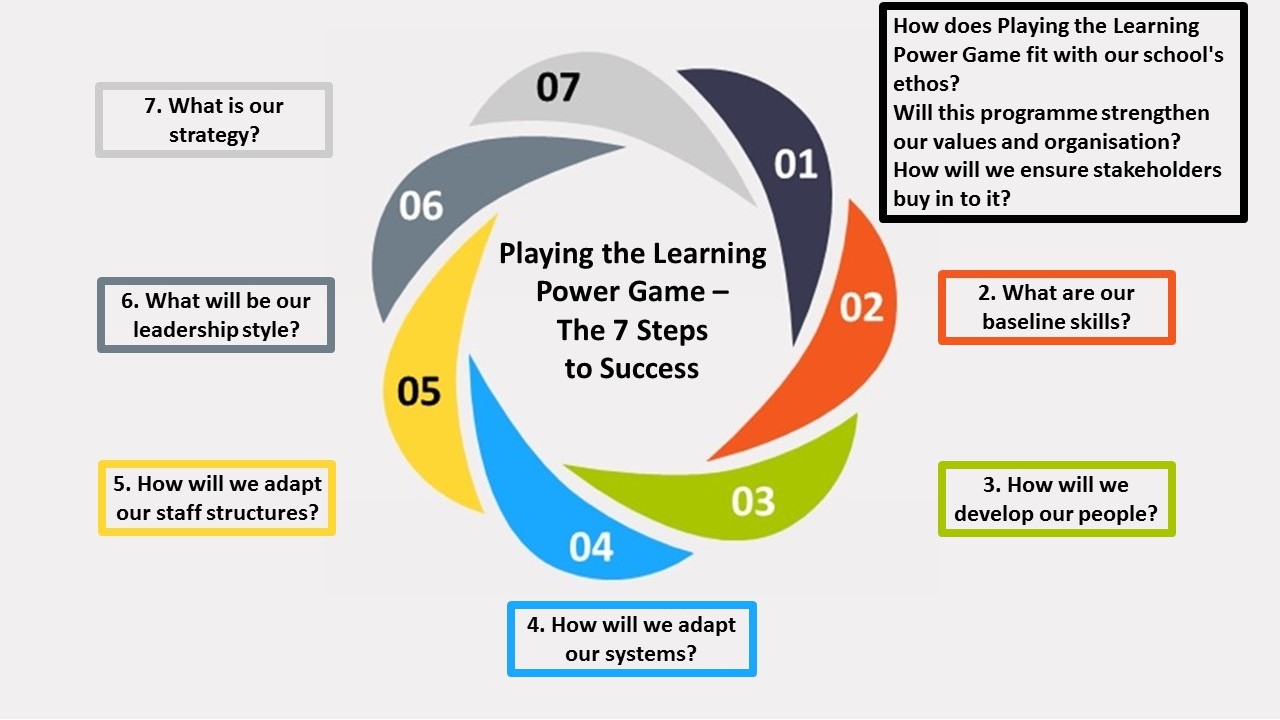 Playing the Learning Power Game – The 7 Steps to Success

01

How does Playing the Learning Power Game fit with our school's ethos?
Will this programme strengthen our values and organisation?
How will we ensure stakeholders buy in to it?

02

2. What are our baseline skills?

03

3. How will we develop our people?

04

4. How will we adapt our systems?

05

5. How will we adapt our staff structures?

06

6. What will be our leadership style?

07

7. What is our strategy?